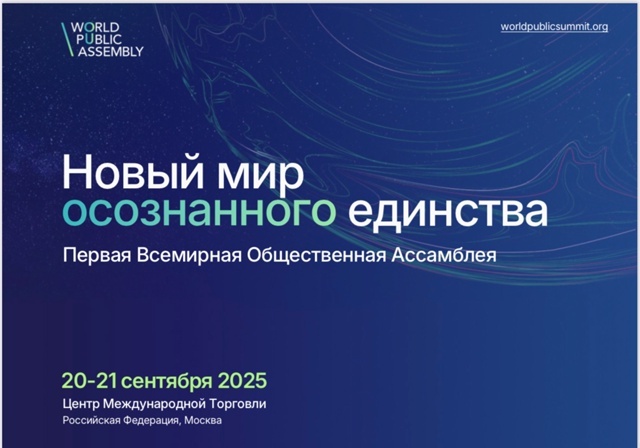 WORLD
PUBLIC
ASSEMBLY

worldpublicsummit.org

Новый мир осознанного единства

Первая Всемирная Общественная Ассамблея

20-21 сентября 2025

Центр Международной Торговли

Российская Федерация, Москва